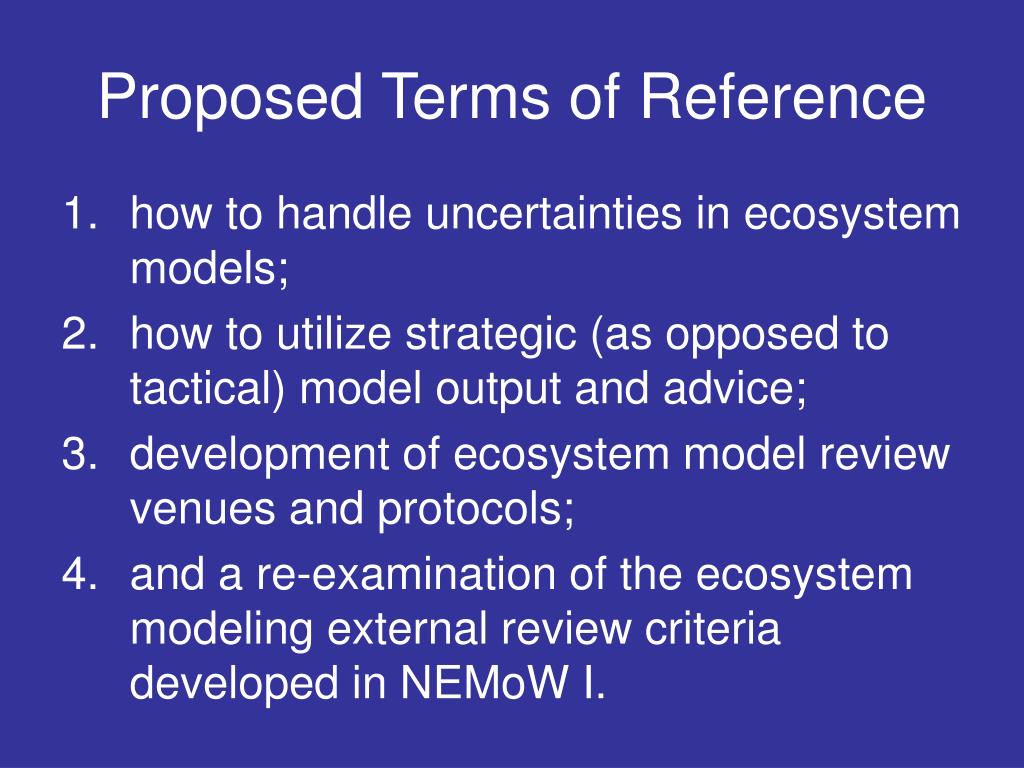 Proposed Terms of Reference

1. how to handle uncertainties in ecosystem models;
2. how to utilize strategic (as opposed to tactical) model output and advice;
3. development of ecosystem model review venues and protocols;
4. and a re-examination of the ecosystem modeling external review criteria developed in NEMoW I.